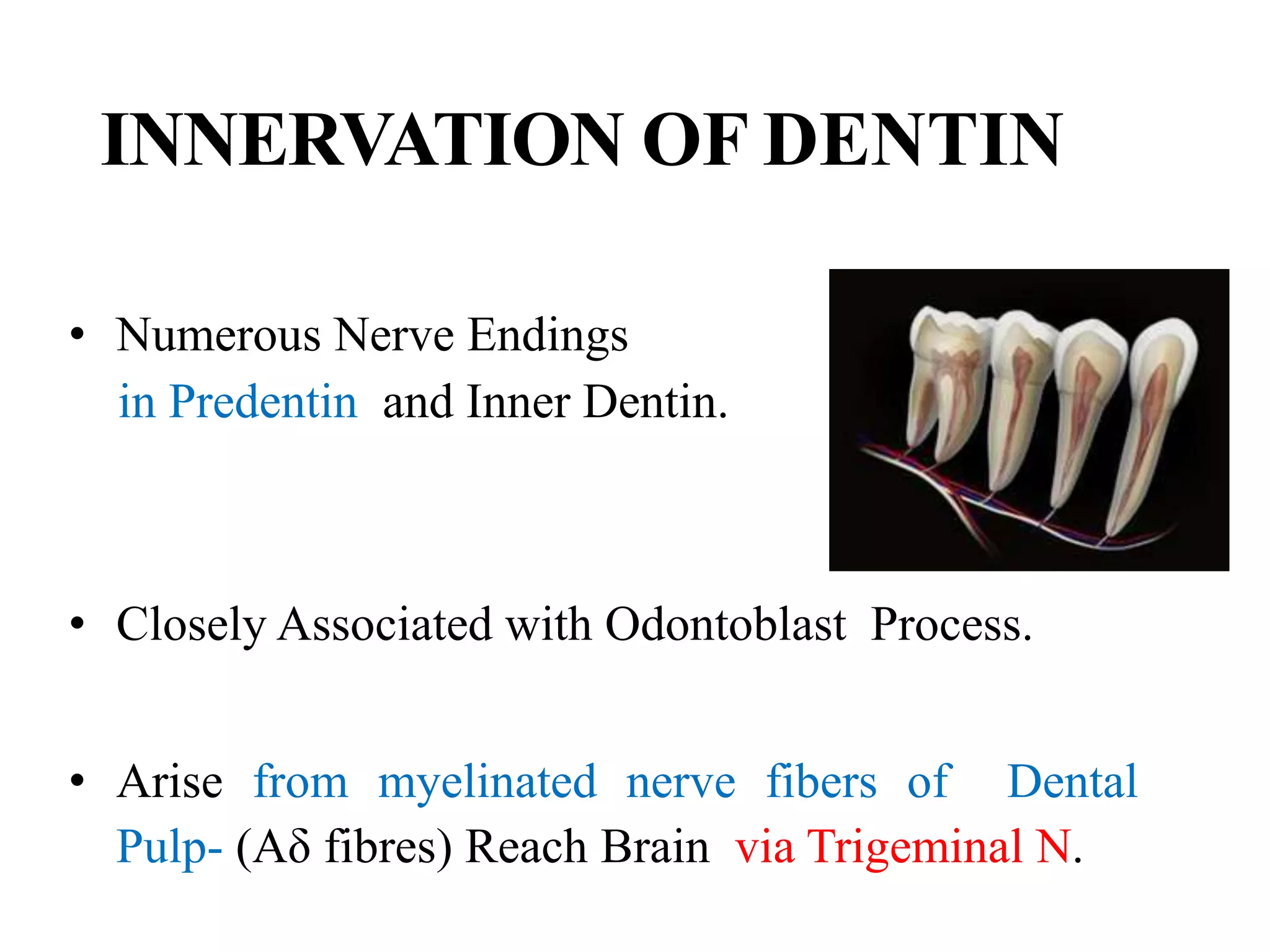 INNERVATION OF DENTIN

• Numerous Nerve Endings in Predentin and Inner Dentin.

• Closely Associated with Odontoblast Process.

• Arise from myelinated nerve fibers of Dental Pulp- (Aδ fibres) Reach Brain via Trigeminal N.